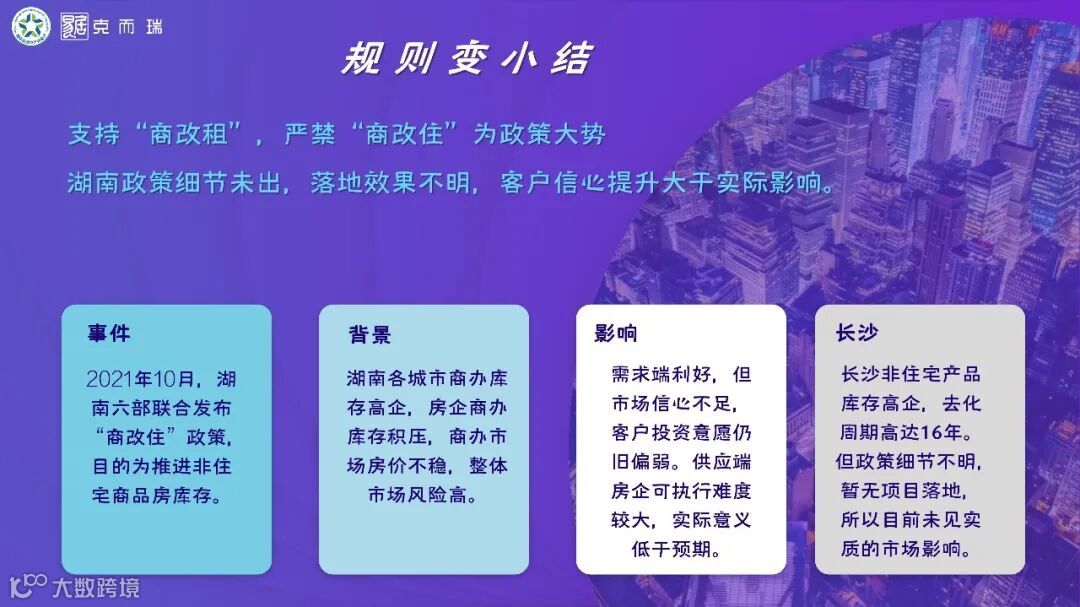 克而瑞

规则变小结

支持“商改租”，严禁“商改住”为政策大势

湖南政策细节未出，落地效果不明，客户信心提升大于实际影响。

事件

2021年10月，湖南六部联合发布“商改住”政策，目的为推进非住宅商品房库存。

背景

湖南各城市商办库存高企，房企商办库存积压，商办市场房价不稳，整体市场风险高。

影响

需求端利好，但市场信心不足，客户投资意愿仍旧偏弱。供应端房企可执行难度较大，实际意义低于预期。

长沙

长沙非住宅产品库存高企，去化周期高达16年。但政策细节不明，暂无项目落地，所以目前未见实质的市场影响。

大数跨境